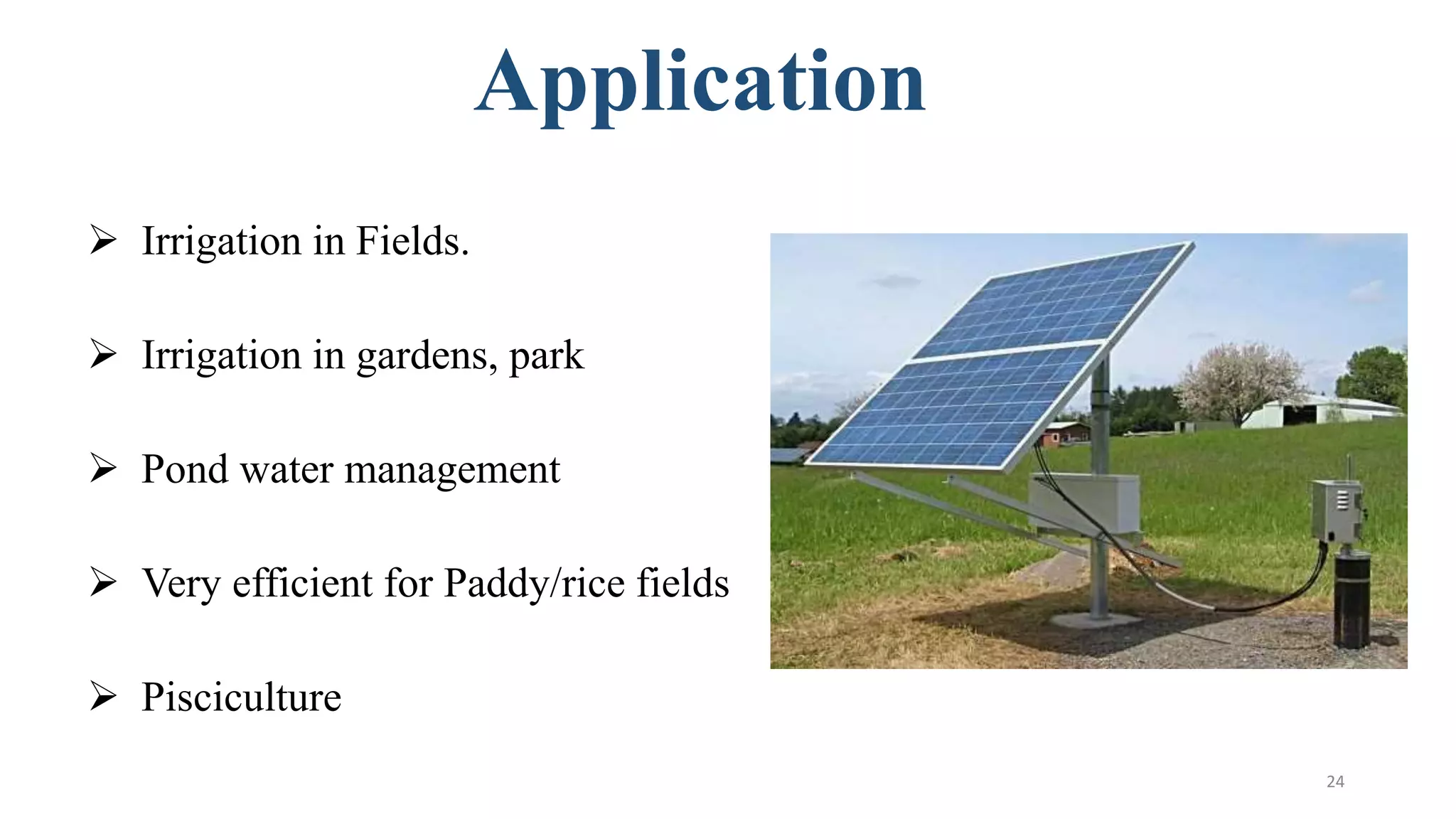 Application

➢ Irrigation in Fields.

➢ Irrigation in gardens, park

➢ Pond water management

➢ Very efficient for Paddy/rice fields

➢ Pisciculture

24